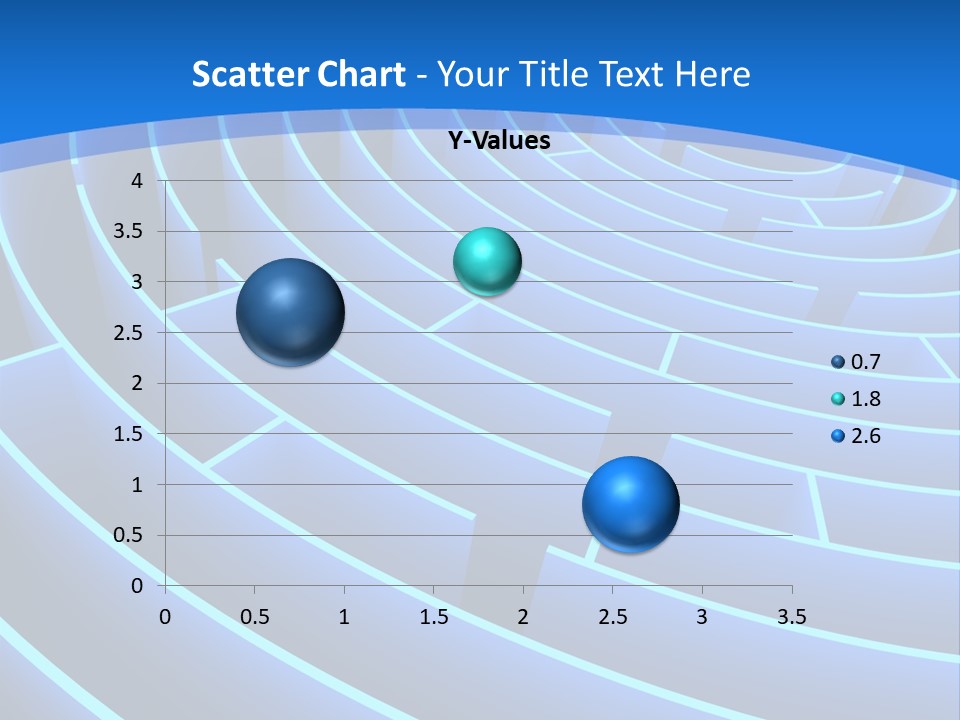 Scatter Chart - Your Title Text Here

Y-Values

4
3.5
3
2.5
2
1.5
1
0.5
0

0 0.5 1 1.5 2 2.5 3 3.5

0.7
1.8
2.6